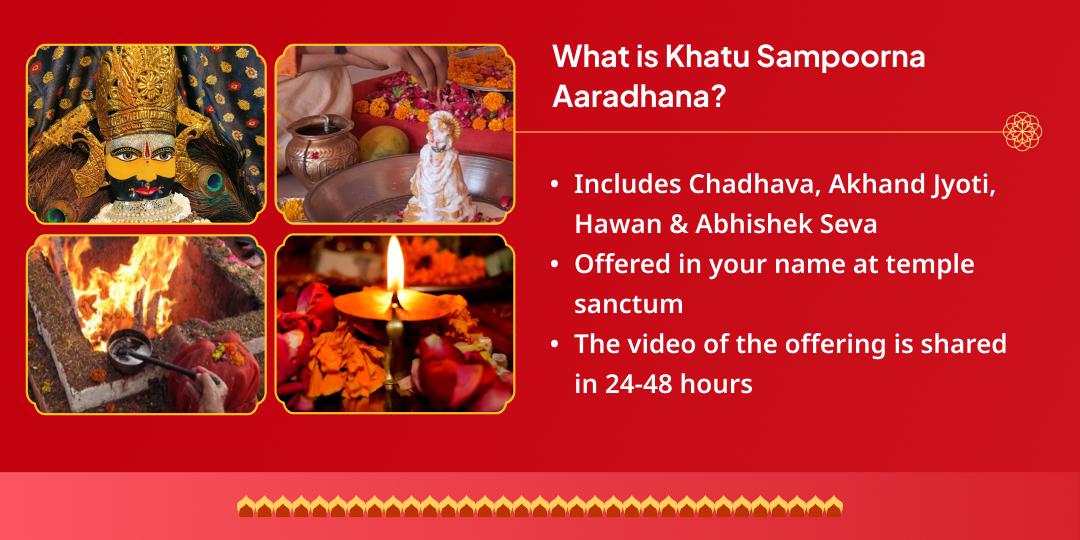 What is Khatu Sampoorna Aaradhana?

• Includes Chadhava, Akhand Jyoti, Hawan & Abhishek Seva
• Offered in your name at temple sanctum
• The video of the offering is shared in 24-48 hours